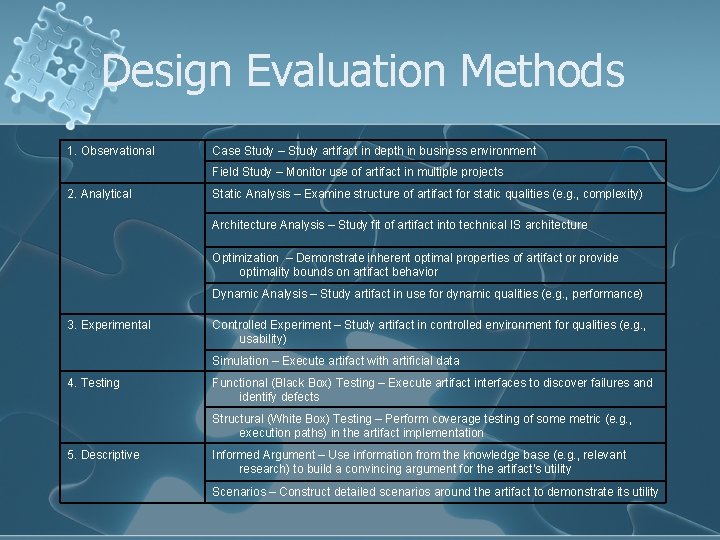 Design Evaluation Methods

| | |
|---|---|
| 1. Observational | Case Study – Study artifact in depth in business environment |
| | Field Study – Monitor use of artifact in multiple projects |
| 2. Analytical | Static Analysis – Examine structure of artifact for static qualities (e.g., complexity) |
| | Architecture Analysis – Study fit of artifact into technical IS architecture |
| | Optimization – Demonstrate inherent optimal properties of artifact or provide optimality bounds on artifact behavior |
| | Dynamic Analysis – Study artifact in use for dynamic qualities (e.g., performance) |
| 3. Experimental | Controlled Experiment – Study artifact in controlled environment for qualities (e.g., usability) |
| | Simulation – Execute artifact with artificial data |
| 4. Testing | Functional (Black Box) Testing – Execute artifact interfaces to discover failures and identify defects |
| | Structural (White Box) Testing – Perform coverage testing of some metric (e.g., execution paths) in the artifact implementation |
| 5. Descriptive | Informed Argument – Use information from the knowledge base (e.g., relevant research) to build a convincing argument for the artifact's utility |
| | Scenarios – Construct detailed scenarios around the artifact to demonstrate its utility |